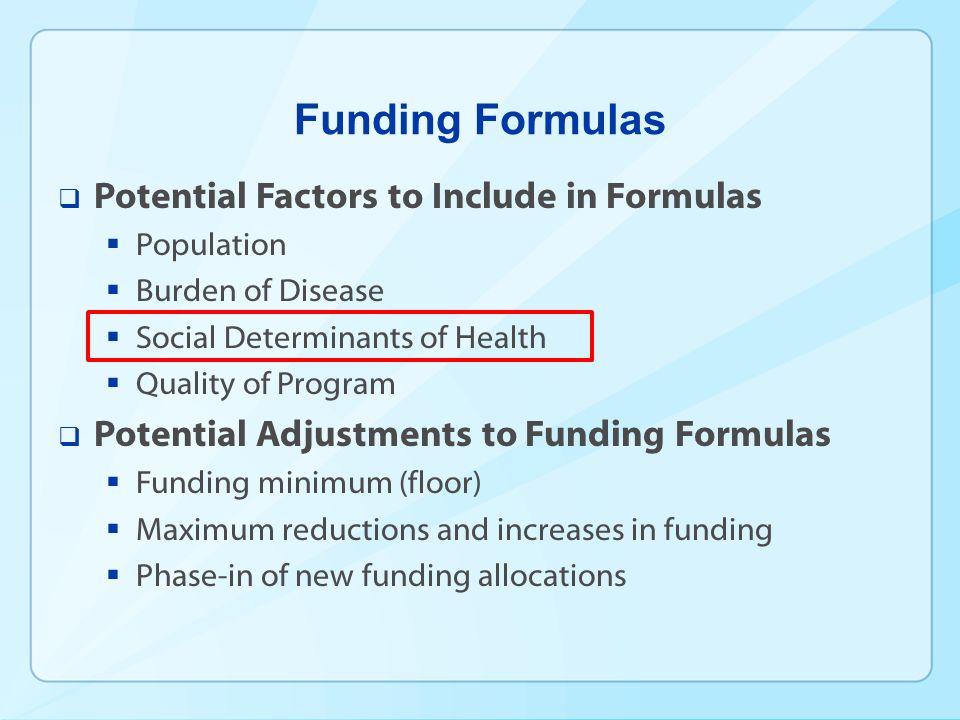 Funding Formulas

❑ Potential Factors to Include in Formulas
▪ Population
▪ Burden of Disease
▪ Social Determinants of Health
▪ Quality of Program

❑ Potential Adjustments to Funding Formulas
▪ Funding minimum (floor)
▪ Maximum reductions and increases in funding
▪ Phase-in of new funding allocations